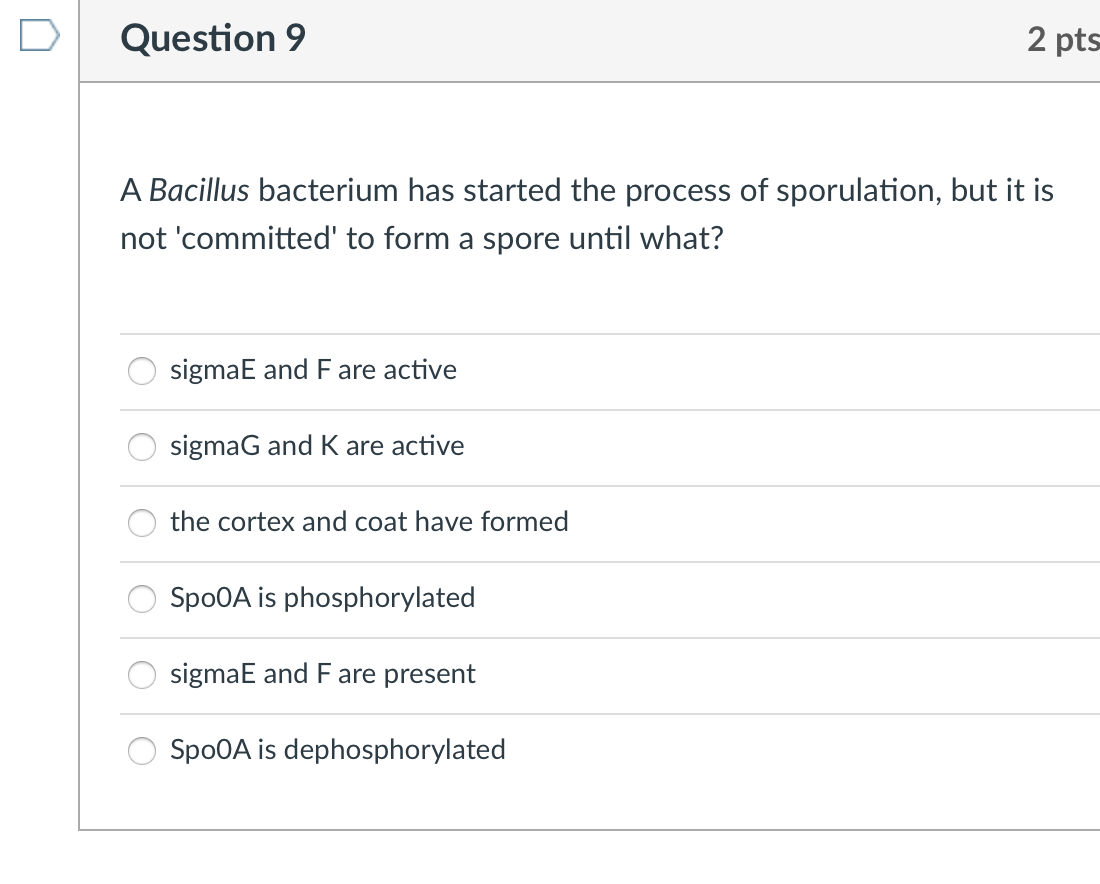 Question 9

2 pts

A Bacillus bacterium has started the process of sporulation, but it is not 'committed' to form a spore until what?

sigmaE and F are active

sigmaG and K are active

the cortex and coat have formed

Spo0A is phosphorylated

sigmaE and F are present

Spo0A is dephosphorylated